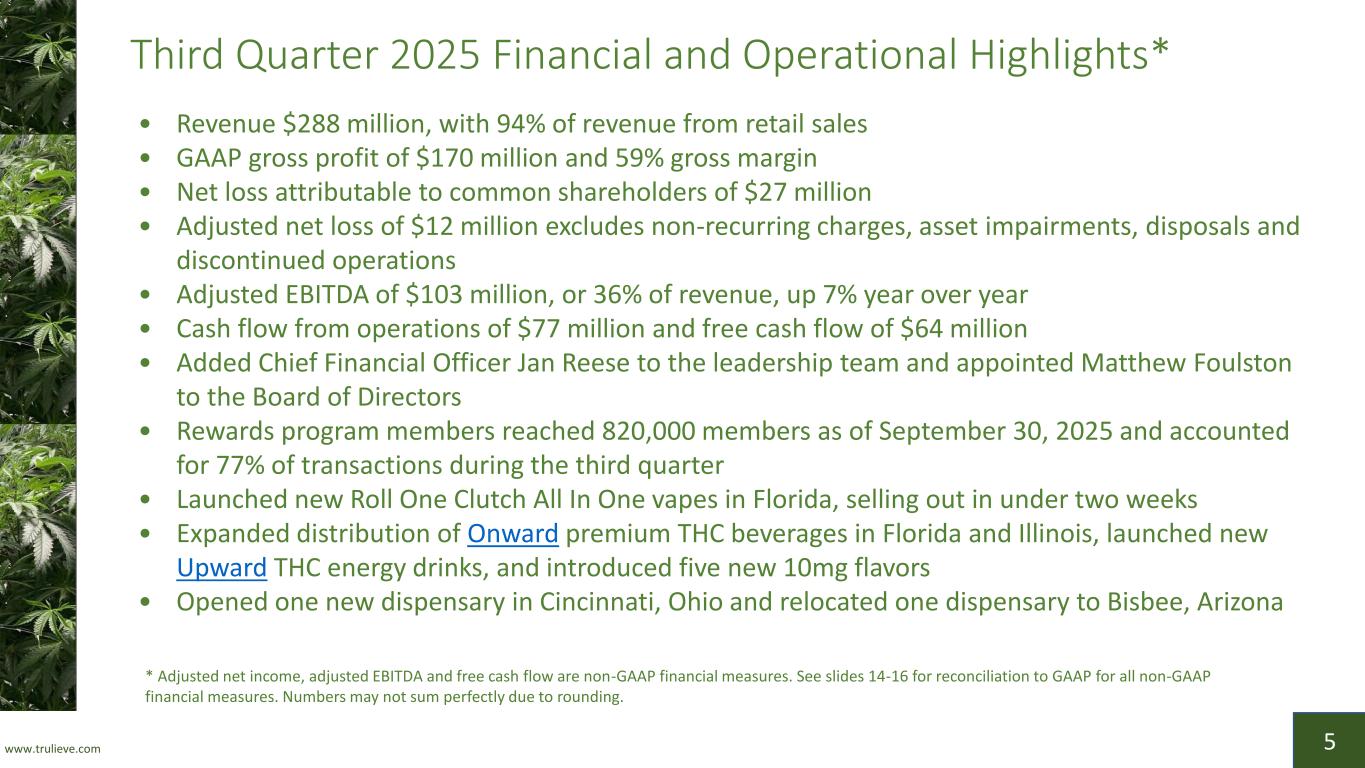 Third Quarter 2025 Financial and Operational Highlights*

• Revenue \$288 million, with 94% of revenue from retail sales
• GAAP gross profit of \$170 million and 59% gross margin
• Net loss attributable to common shareholders of \$27 million
• Adjusted net loss of \$12 million excludes non-recurring charges, asset impairments, disposals and discontinued operations
• Adjusted EBITDA of \$103 million, or 36% of revenue, up 7% year over year
• Cash flow from operations of \$77 million and free cash flow of \$64 million
• Added Chief Financial Officer Jan Reese to the leadership team and appointed Matthew Foulston to the Board of Directors
• Rewards program members reached 820,000 members as of September 30, 2025 and accounted for 77% of transactions during the third quarter
• Launched new Roll One Clutch All In One vapes in Florida, selling out in under two weeks
• Expanded distribution of Onward premium THC beverages in Florida and Illinois, launched new Upward THC energy drinks, and introduced five new 10mg flavors
• Opened one new dispensary in Cincinnati, Ohio and relocated one dispensary to Bisbee, Arizona

* Adjusted net income, adjusted EBITDA and free cash flow are non-GAAP financial measures. See slides 14-16 for reconciliation to GAAP for all non-GAAP financial measures. Numbers may not sum perfectly due to rounding.

www.trulieve.com

5